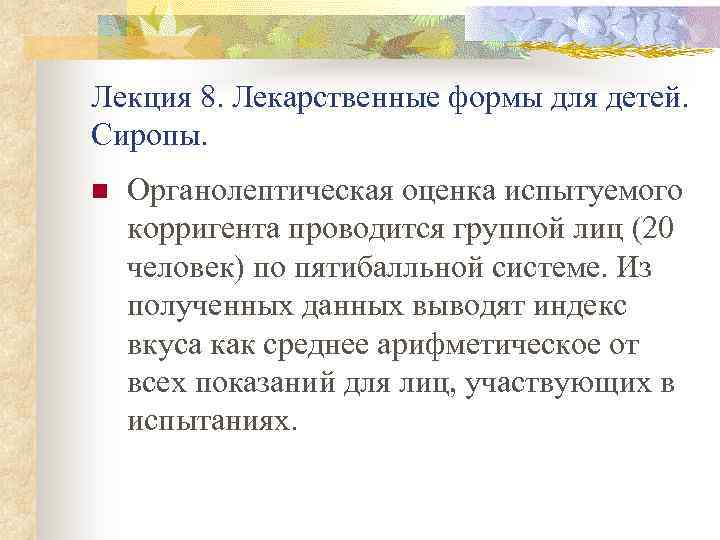 Лекция 8. Лекарственные формы для детей. Сиропы.

Органолептическая оценка испытуемого корригента проводится группой лиц (20 человек) по пятибалльной системе. Из полученных данных выводят индекс вкуса как среднее арифметическое от всех показаний для лиц, участвующих в испытаниях.